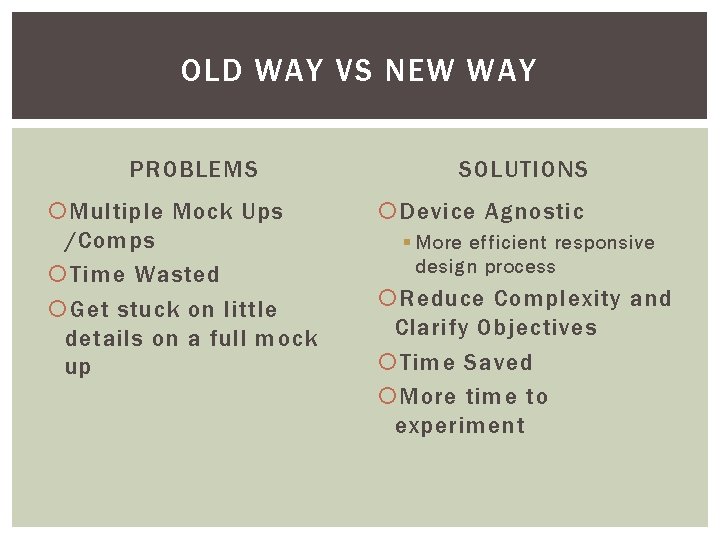 OLD WAY VS NEW WAY

PROBLEMS

Multiple Mock Ups /Comps

Time Wasted

Get stuck on little details on a full mock up

SOLUTIONS

Device Agnostic

More efficient responsive design process

Reduce Complexity and Clarify Objectives

Time Saved

More time to experiment